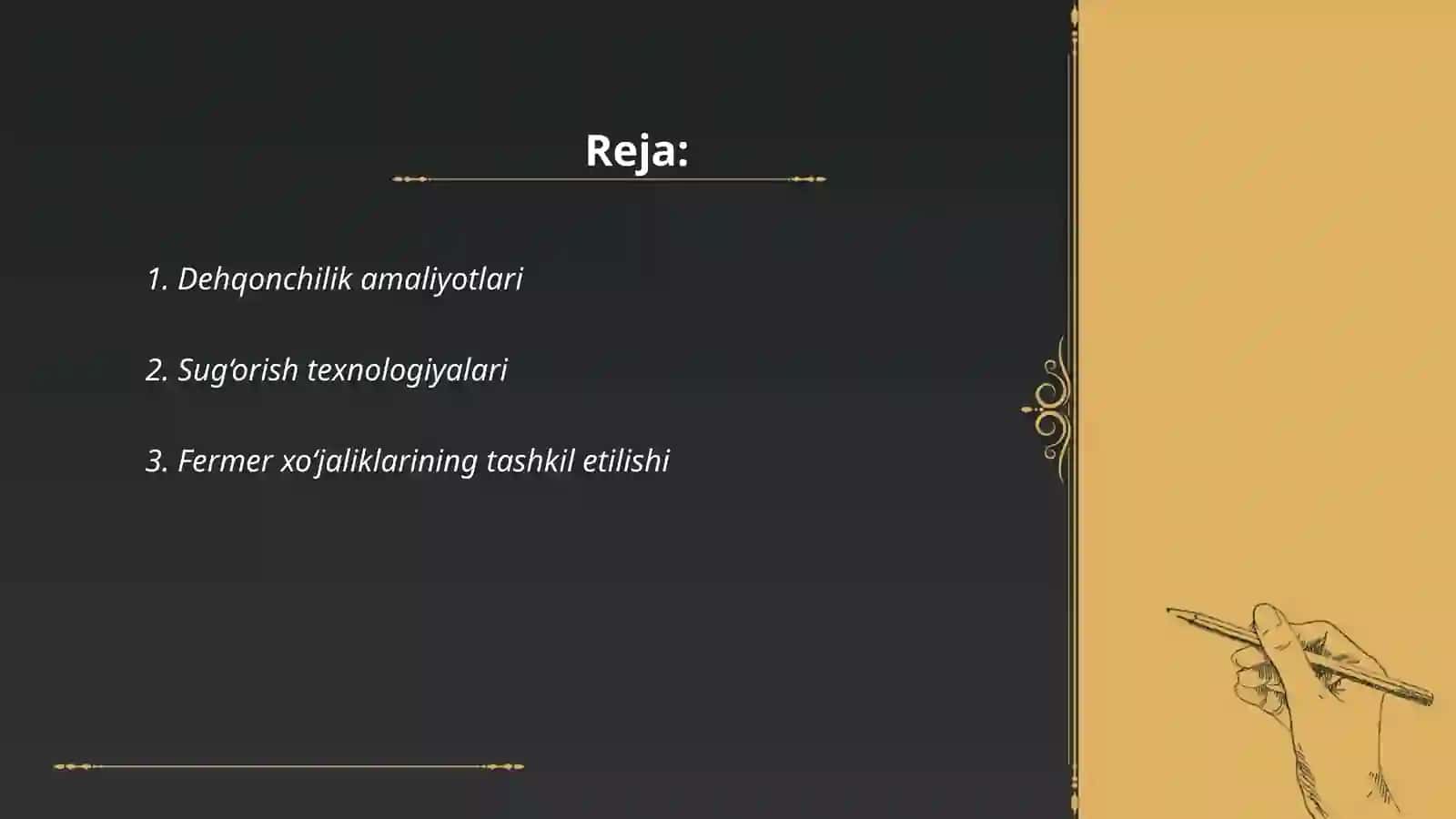 Reja:

1. Dehqonchilik amaliyotlari

2. Sug‘orish texnologiyalari

3. Fermer xo‘jaliklarining tashkil etilishi